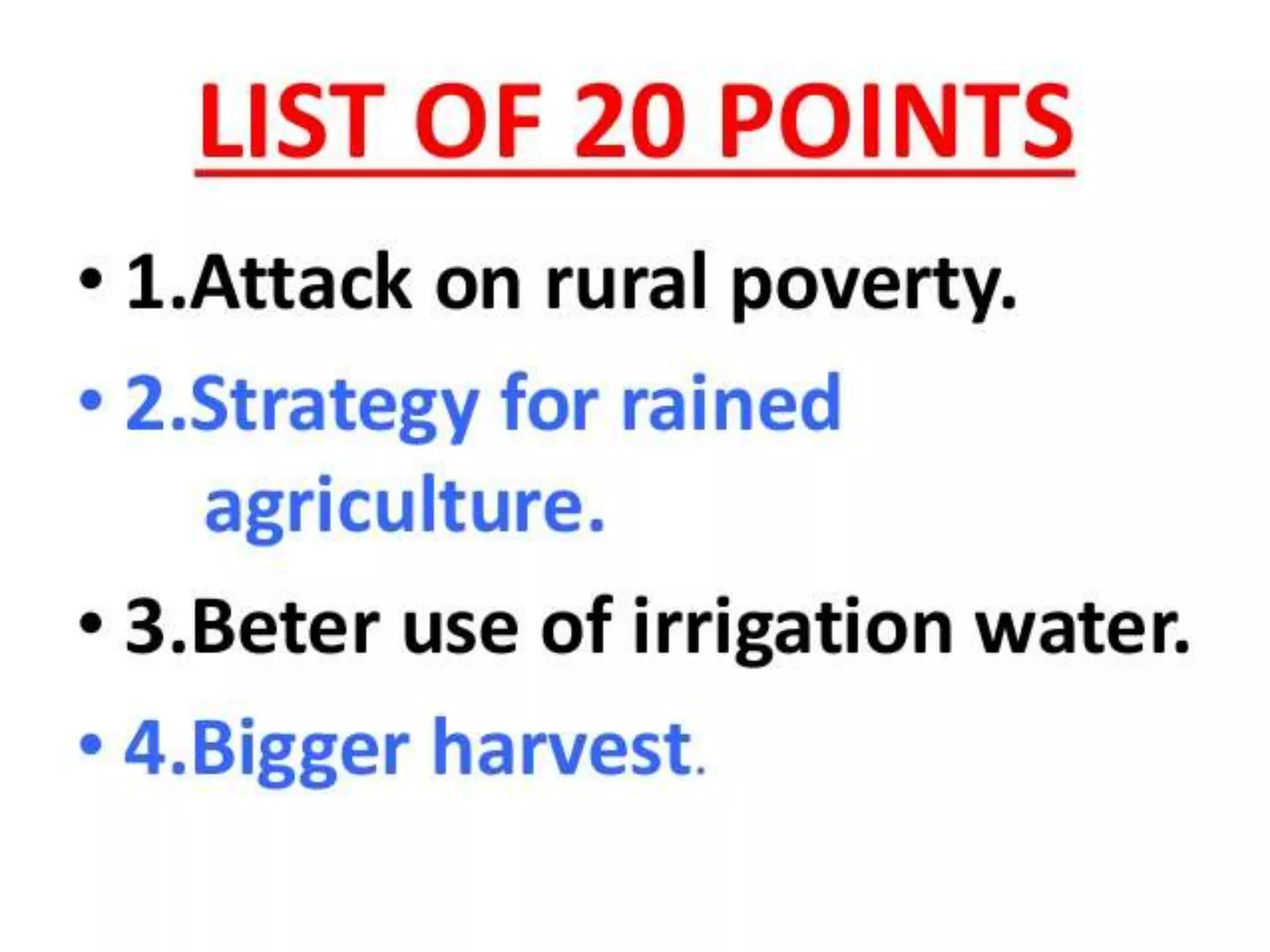 LIST OF 20 POINTS

• 1.Attack on rural poverty.
• 2.Strategy for rained agriculture.
• 3.Beter use of irrigation water.
• 4.Bigger harvest.